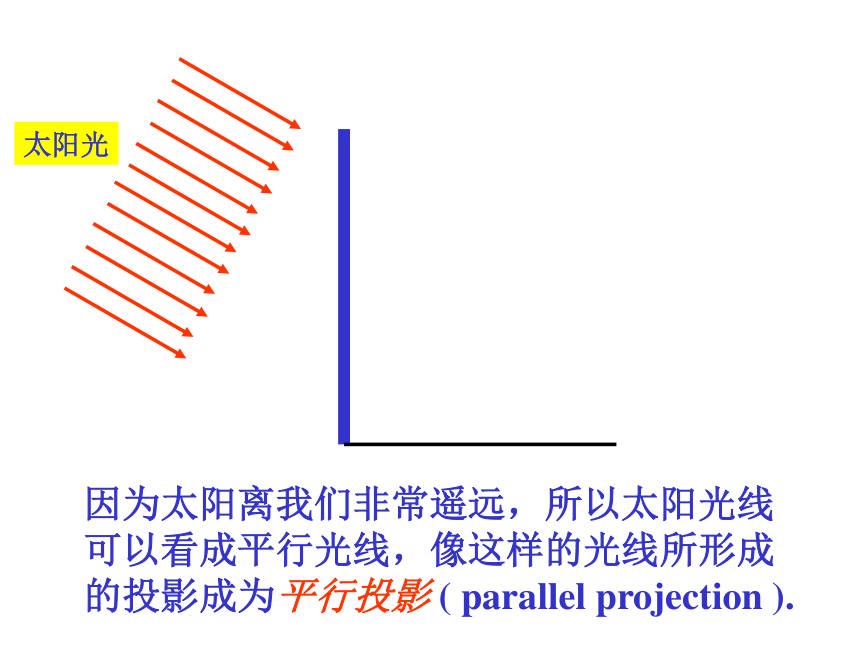 太阳光

因为太阳离我们非常遥远，所以太阳光线可以看成平行光线，像这样的光线所形成的投影成为平行投影 ( parallel projection ).